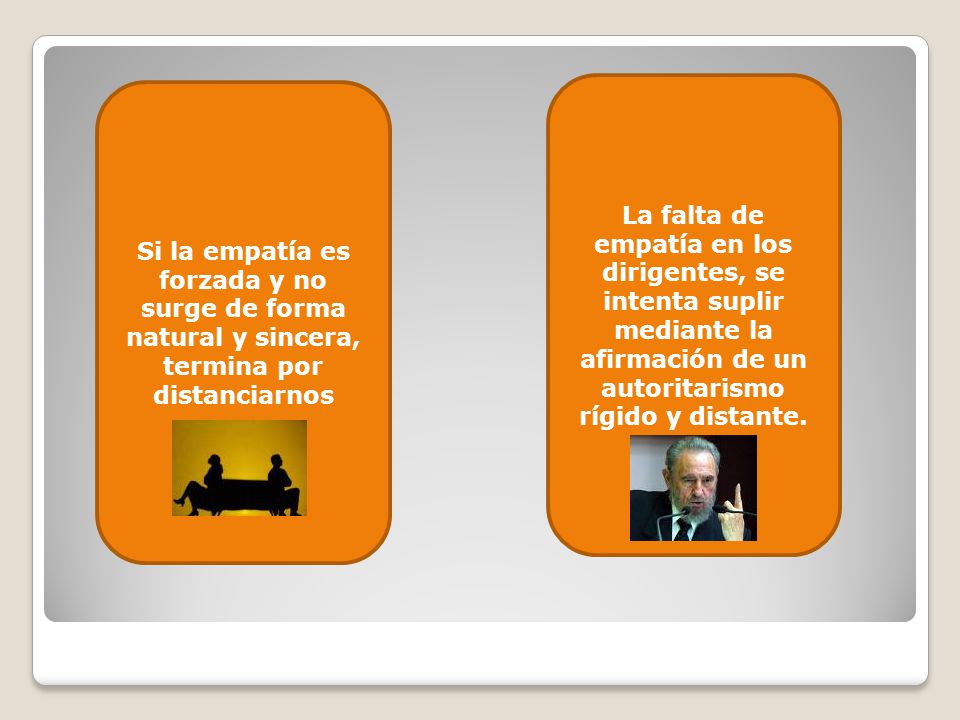 Si la empatía es forzada y no surge de forma natural y sincera, termina por distanciarnos

La falta de empatía en los dirigentes, se intenta suplir mediante la afirmación de un autoritarismo rígido y distante.